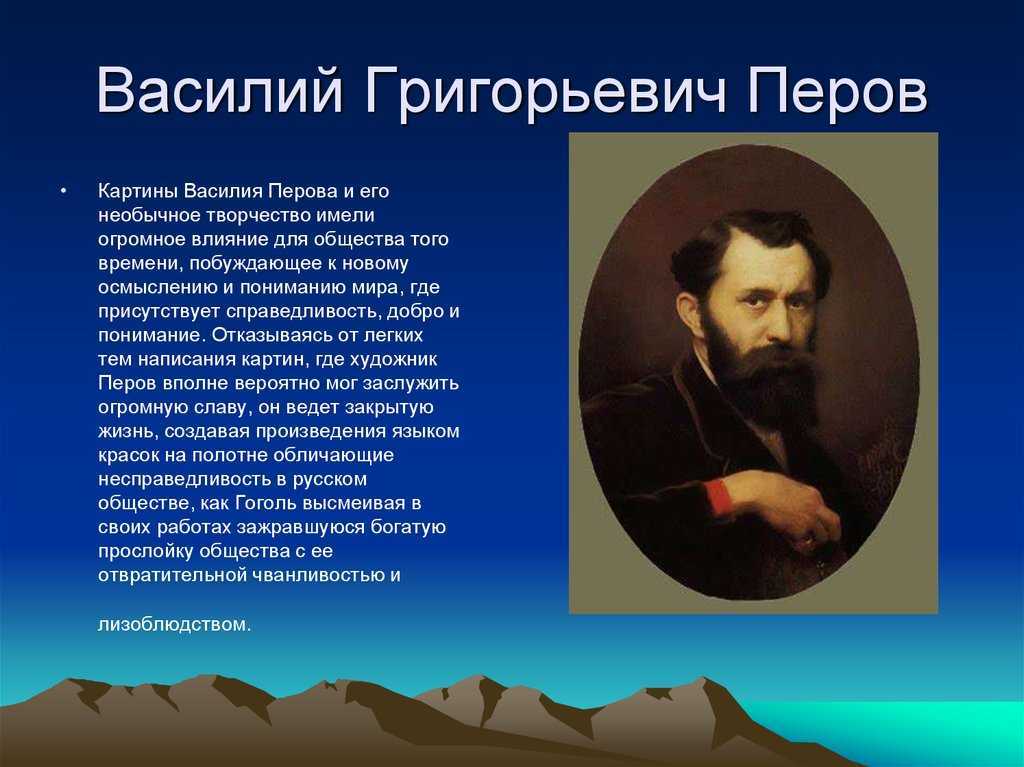 Василий Григорьевич Перов

• Картины Василия Перова и его необычное творчество имели огромное влияние для общества того времени, побуждающее к новому осмыслению и пониманию мира, где присутствует справедливость, добро и понимание. Отказываясь от легких тем написания картин, где художник Перов вполне вероятно мог заслужить огромную славу, он ведет закрытую жизнь, создавая произведения языком красок на полотне обличающие несправедливость в русском обществе, как Гоголь высмеивая в своих работах зажравшуюся богатую прослойку общества с ее отвратительной чванливостью и

лизоблюдством.